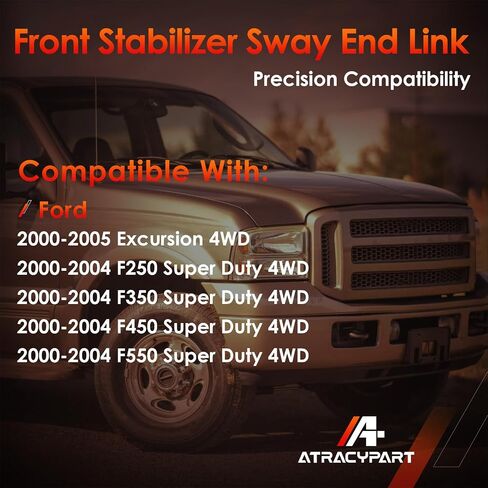 Front Stabilizer Sway End Link

Precision Compatibility

Compatible With:

Ford

2000-2005 Excursion 4WD

2000-2004 F250 Super Duty 4WD

2000-2004 F350 Super Duty 4WD

2000-2004 F450 Super Duty 4WD

2000-2004 F550 Super Duty 4WD

A+

ATRACYPART